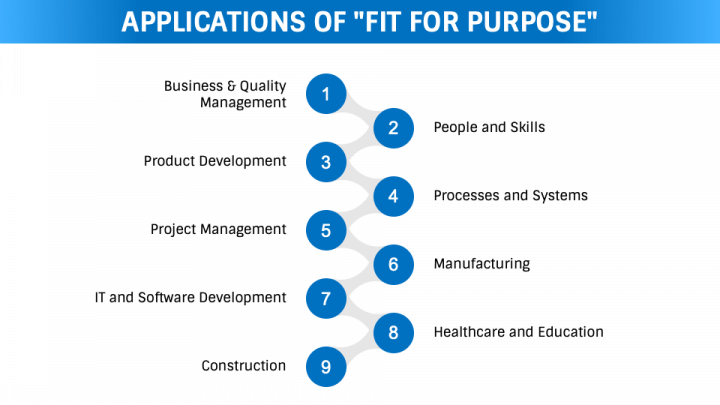 APPLICATIONS OF "FIT FOR PURPOSE"

Business & Quality Management 1

2 People and Skills

Product Development 3

4 Processes and Systems

Project Management 5

6 Manufacturing

IT and Software Development 7

8 Healthcare and Education

Construction 9